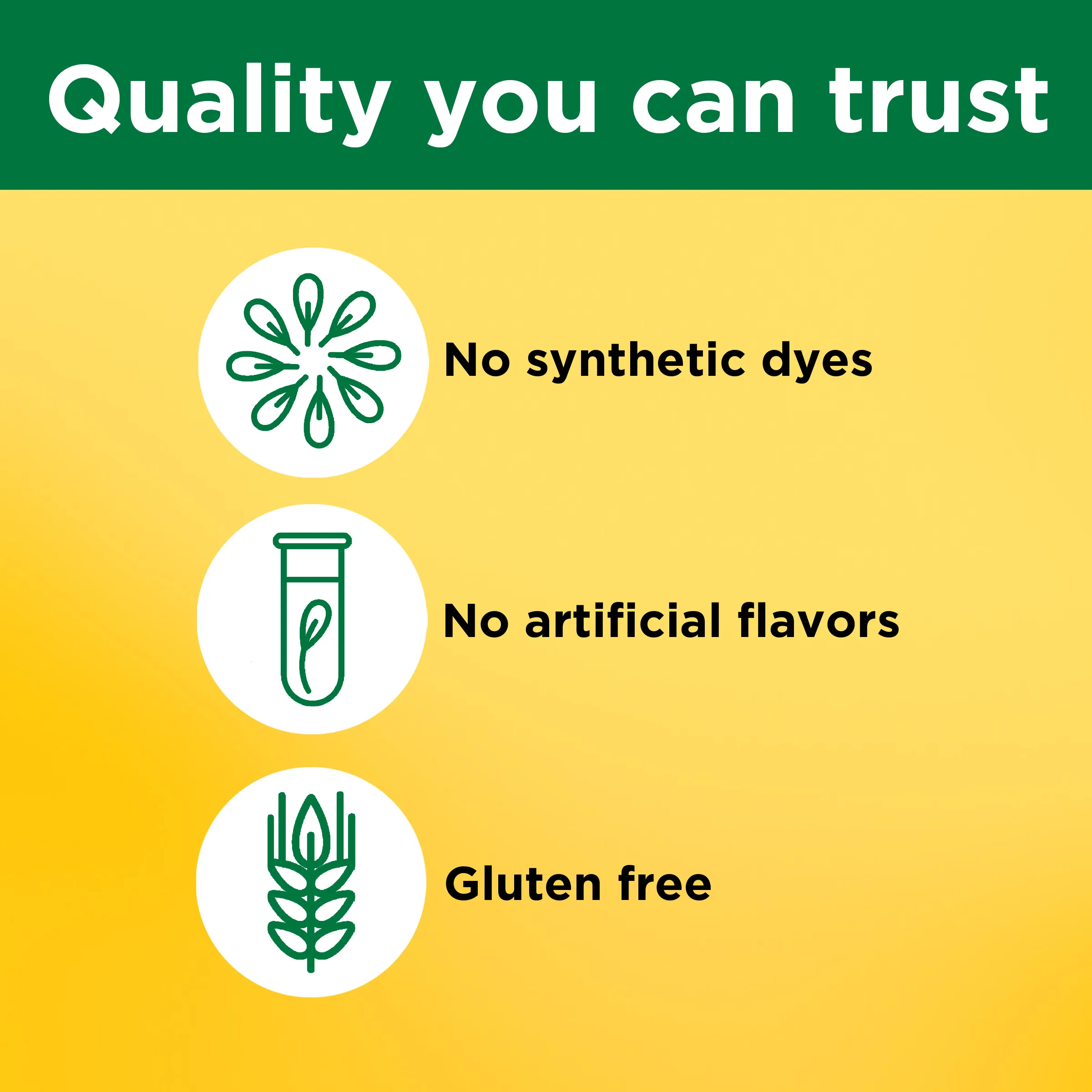 Quality you can trust

No synthetic dyes

No artificial flavors

Gluten free